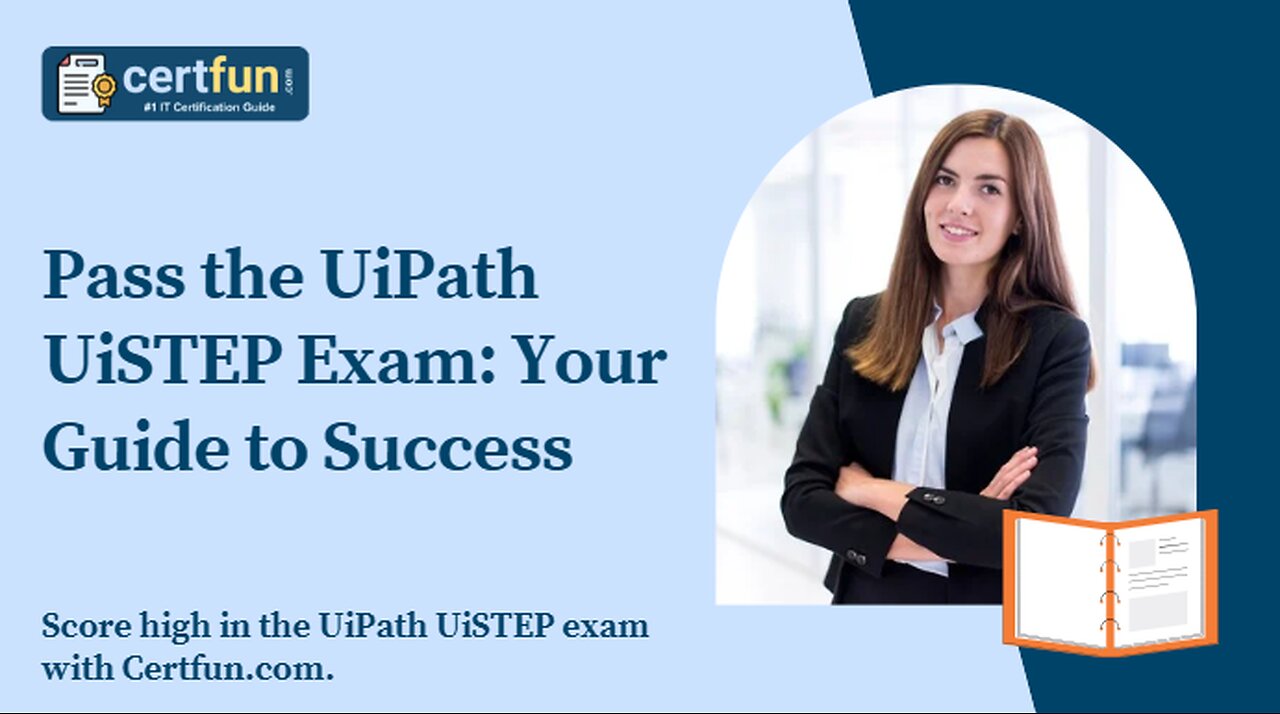 certfun.com
#1 IT Certification Guide

Pass the UiPath UiSTEP Exam: Your Guide to Success

Score high in the UiPath UiSTEP exam with Certfun.com.